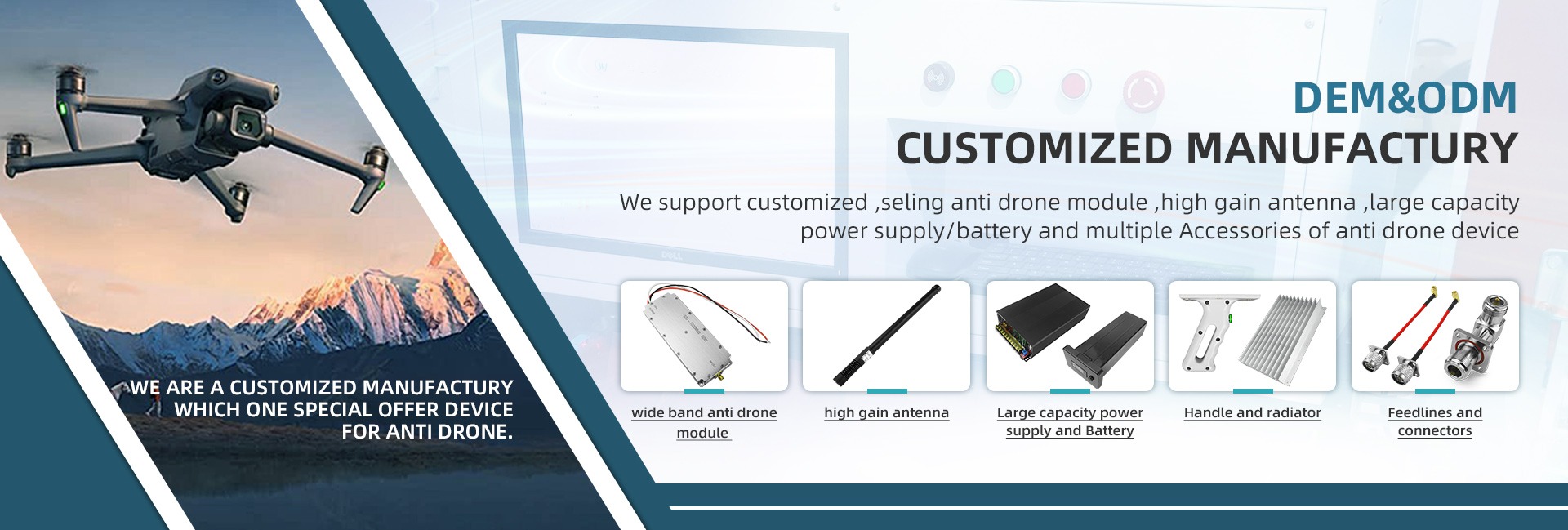 WE ARE A CUSTOMIZED MANUFACTURY WHICH ONE SPECIAL OFFER DEVICE FOR ANTI DRONE.

DEM&ODM
CUSTOMIZED MANUFACTURY

We support customized ,seling anti drone module ,high gain antenna ,large capacity power supply/battery and multiple Accessories of anti drone device

wide band anti drone module

high gain antenna

Large capacity power supply and Battery

Handle and radiator

Feedlines and connectors